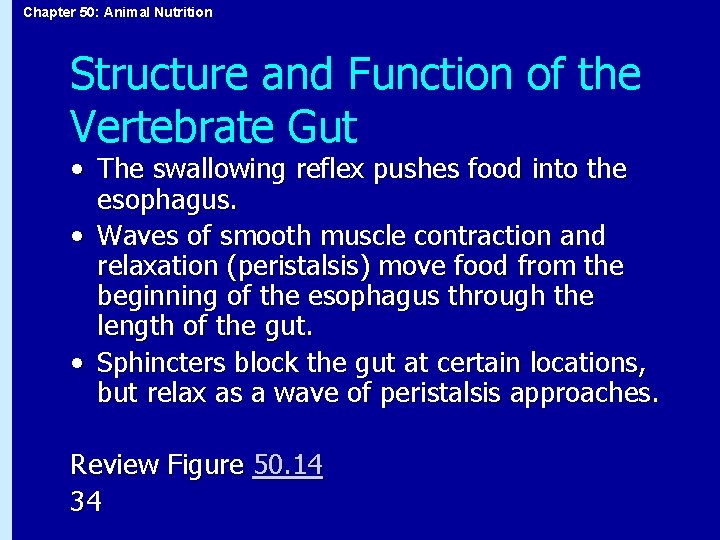 Chapter 50: Animal Nutrition

Structure and Function of the Vertebrate Gut

• The swallowing reflex pushes food into the esophagus.
• Waves of smooth muscle contraction and relaxation (peristalsis) move food from the beginning of the esophagus through the length of the gut.
• Sphincters block the gut at certain locations, but relax as a wave of peristalsis approaches.

Review Figure 50.14
34